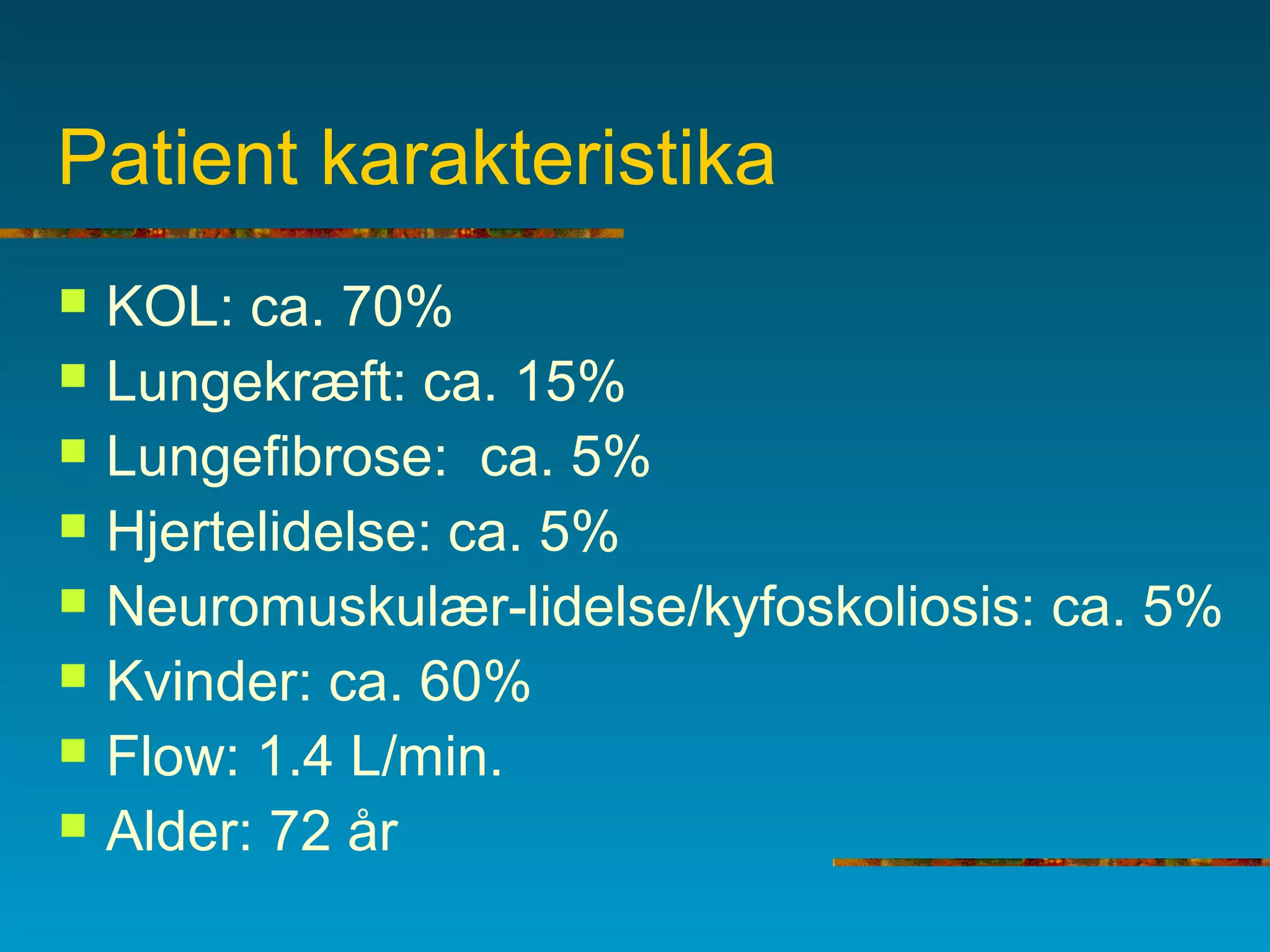 Patient karakteristika

- KOL: ca. 70%
- Lungekræft: ca. 15%
- Lungefibrose:  ca. 5%
- Hjertelidelse: ca. 5%
- Neuromuskulær-lidelse/kyfoskoliosis: ca. 5%
- Kvinder: ca. 60%
- Flow: 1.4 L/min.
- Alder: 72 år